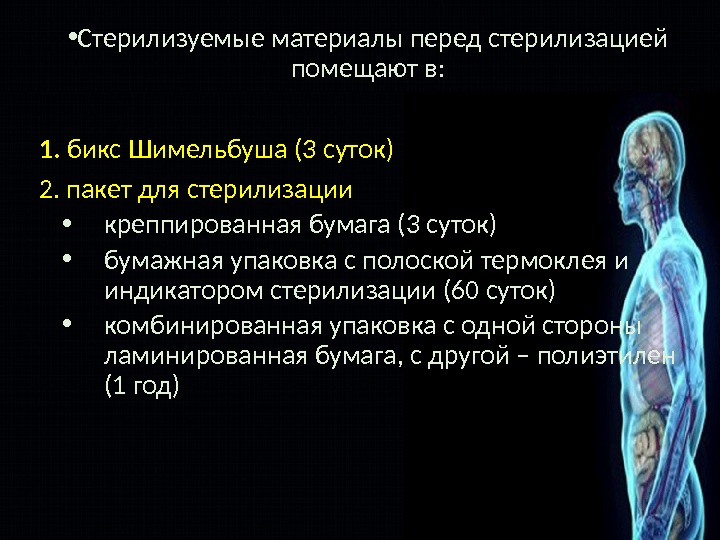 •Стерилизуемые материалы перед стерилизацией помещают в:

1. бикс Шимельбуша (3 суток)

2. пакет для стерилизации

• креппированная бумага (3 суток)
• бумажная упаковка с полоской термоклея и индикатором стерилизации (60 суток)
• комбинированная упаковка с одной стороны ламинированная бумага, с другой – полиэтилен (1 год)